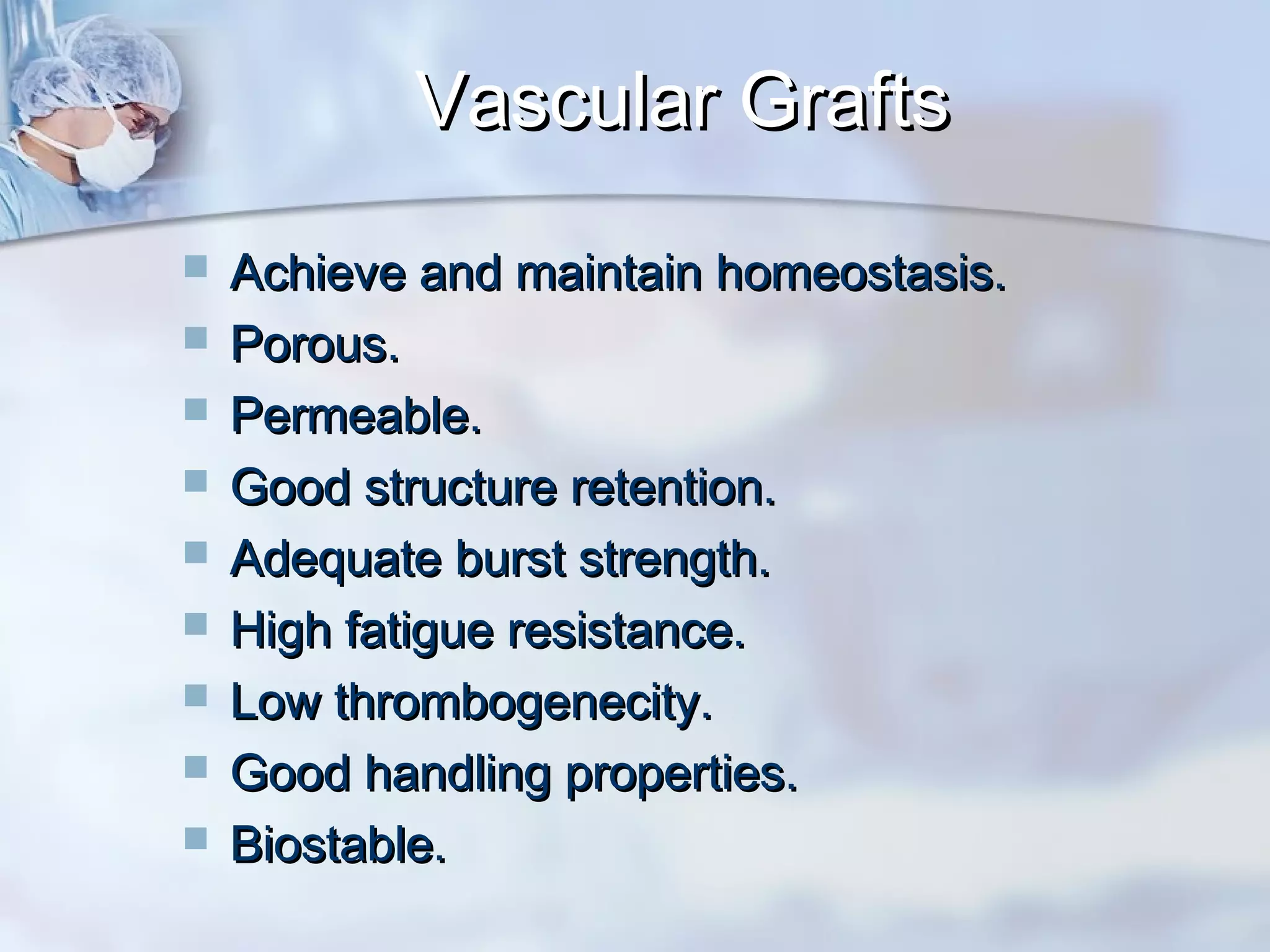 Vascular Grafts

- Achieve and maintain homeostasis.
- Porous.
- Permeable.
- Good structure retention.
- Adequate burst strength.
- High fatigue resistance.
- Low thrombogenecity.
- Good handling properties.
- Biostable.